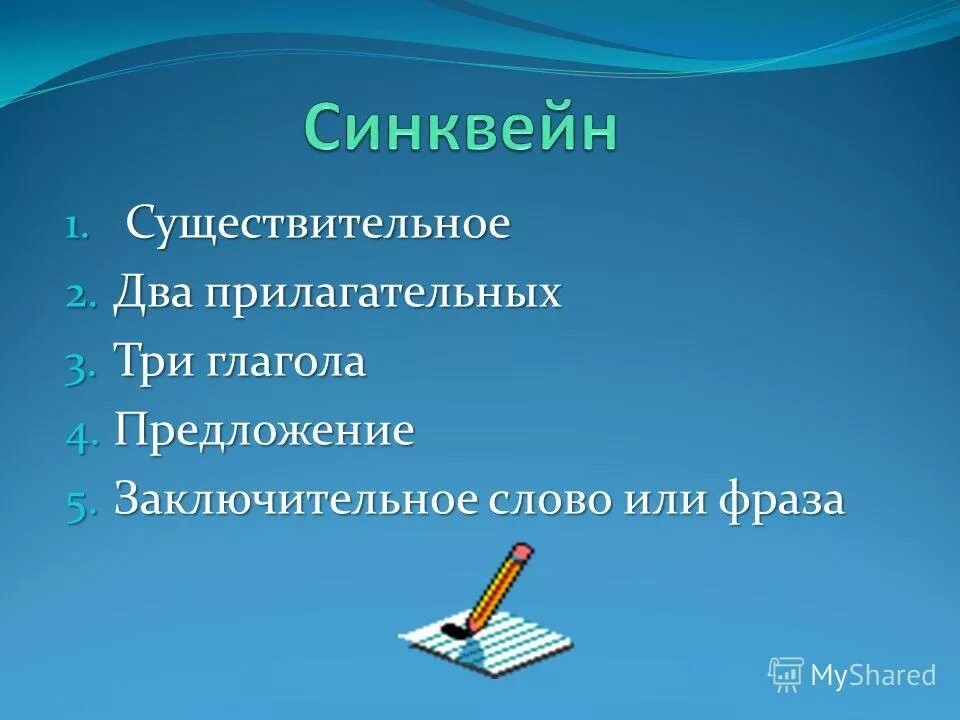 Синквейн

1. Существительное
2. Два прилагательных
3. Три глагола
4. Предложение
5. Заключительное слово или фраза

MyShared